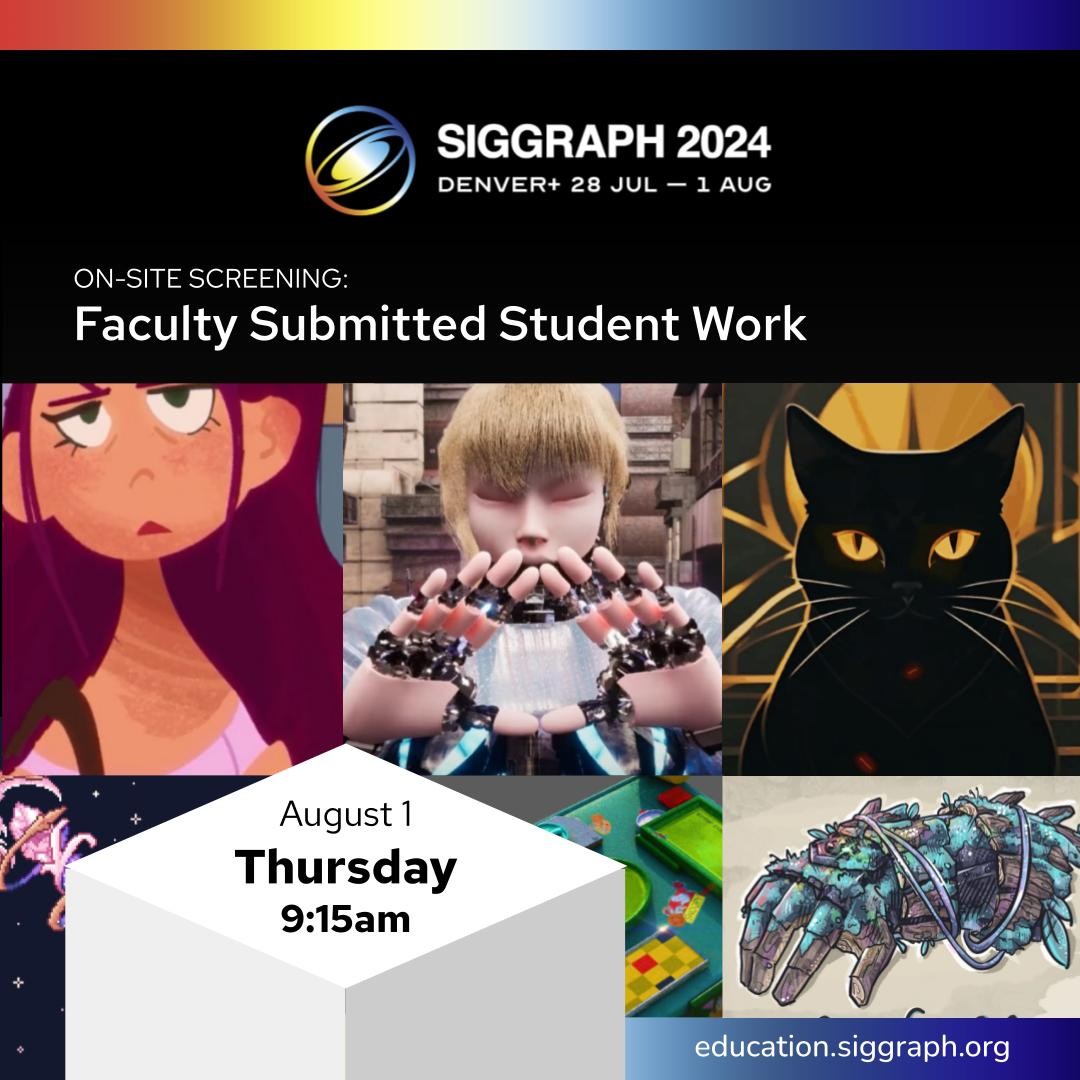 SIGGRAPH 2024
DENVER+ 28 JUL — 1 AUG

ON-SITE SCREENING:
Faculty Submitted Student Work

August 1
Thursday
9:15am

education.siggraph.org